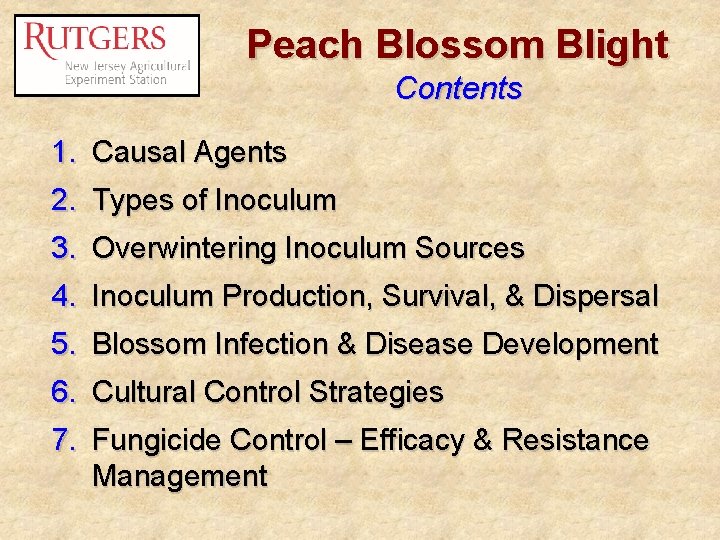 RUTGERS
New Jersey Agricultural
Experiment Station

Peach Blossom Blight
Contents

1. Causal Agents
2. Types of Inoculum
3. Overwintering Inoculum Sources
4. Inoculum Production, Survival, & Dispersal
5. Blossom Infection & Disease Development
6. Cultural Control Strategies
7. Fungicide Control – Efficacy & Resistance Management